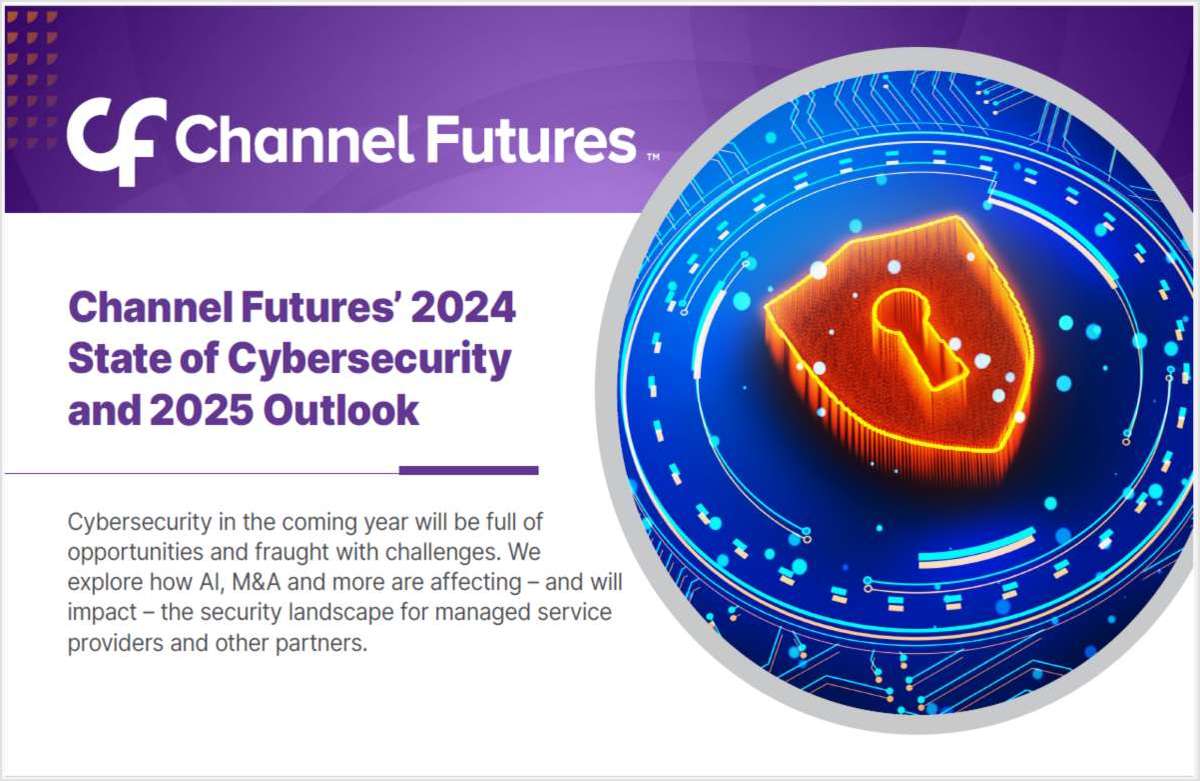 CF Channel Futures™

Channel Futures' 2024 State of Cybersecurity and 2025 Outlook

Cybersecurity in the coming year will be full of opportunities and fraught with challenges. We explore how AI, M&A and more are affecting – and will impact – the security landscape for managed service providers and other partners.